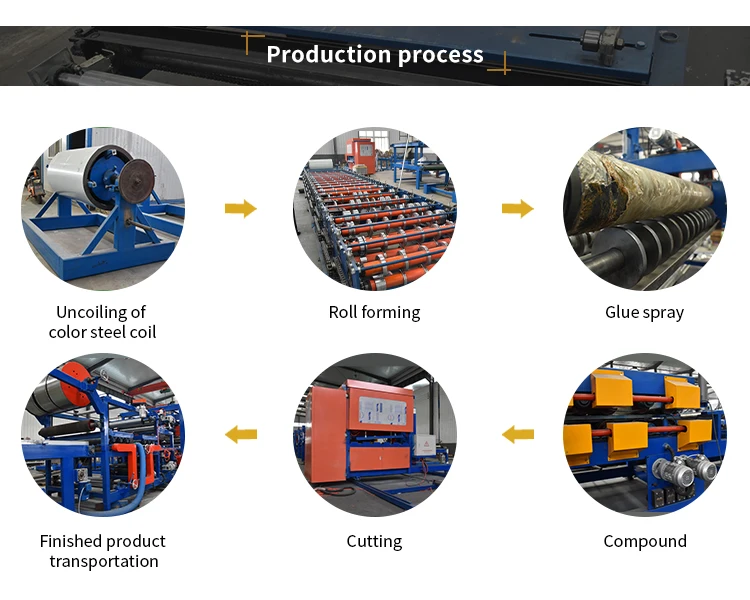 Production process

Uncoiling of color steel coil

Roll forming

Glue spray

Finished product transportation

Cutting

Compound